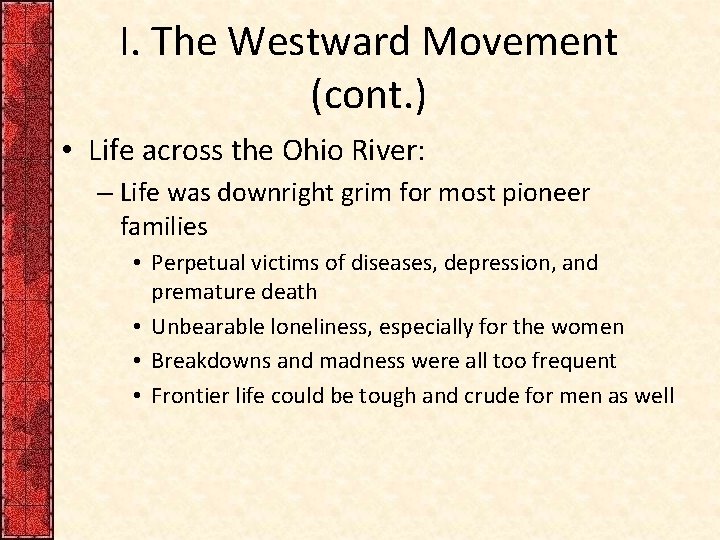 I. The Westward Movement (cont.)

• Life across the Ohio River:

– Life was downright grim for most pioneer families

• Perpetual victims of diseases, depression, and premature death

• Unbearable loneliness, especially for the women

• Breakdowns and madness were all too frequent

• Frontier life could be tough and crude for men as well